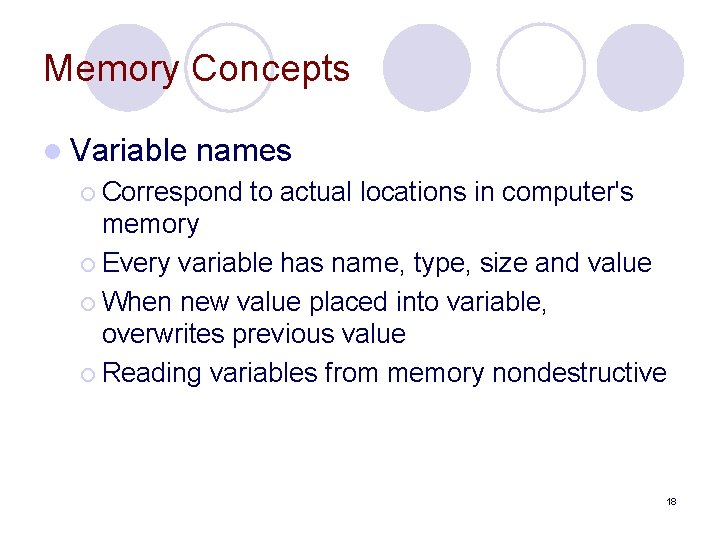 Memory Concepts

Variable names

Correspond to actual locations in computer's memory

Every variable has name, type, size and value

When new value placed into variable, overwrites previous value

Reading variables from memory nondestructive

18